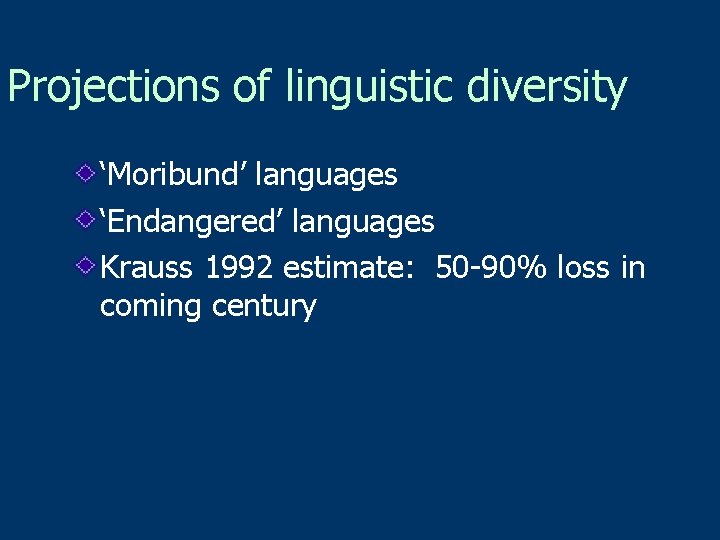 Projections of linguistic diversity

‘Moribund’ languages

‘Endangered’ languages

Krauss 1992 estimate: 50-90% loss in coming century